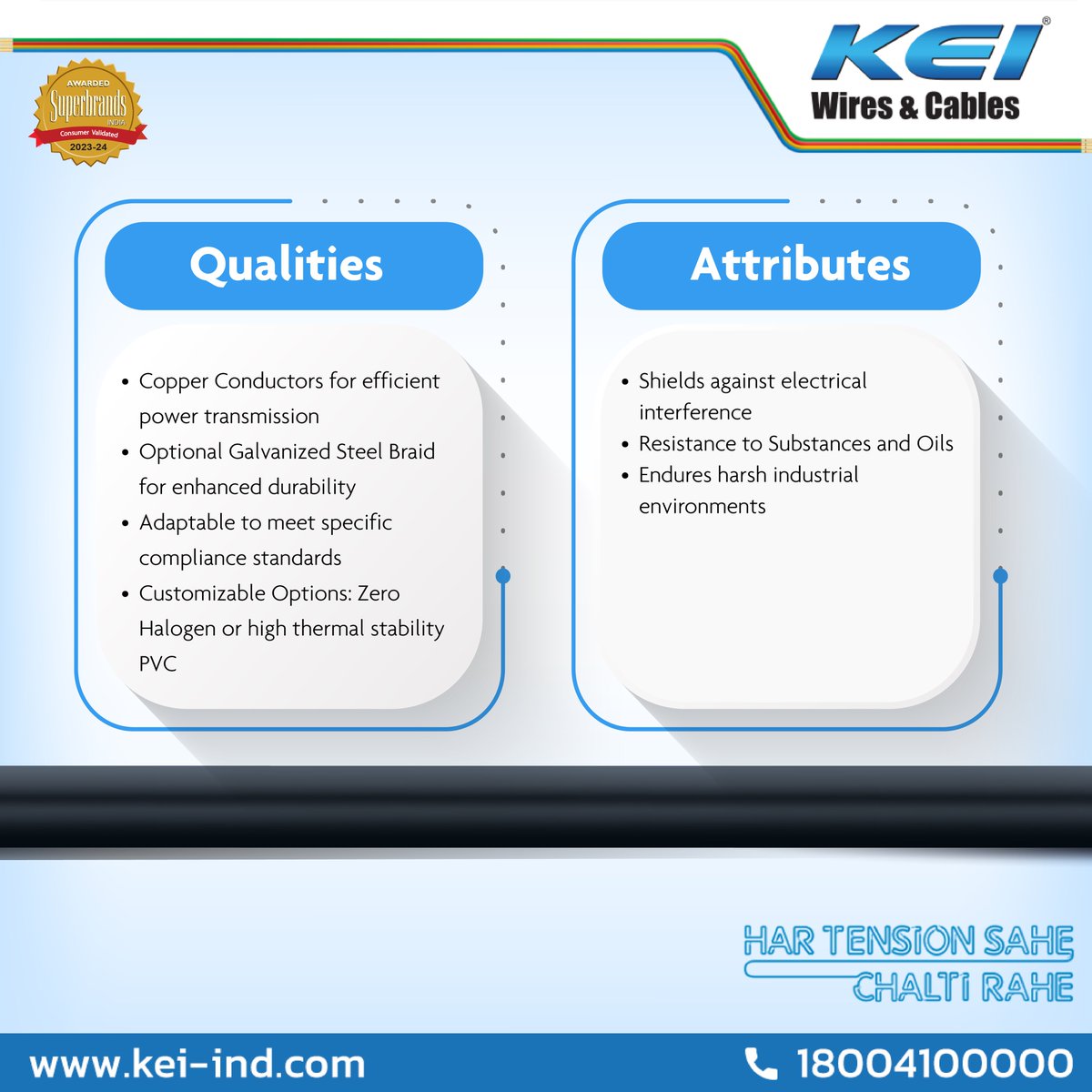 AWARDED
Superbrands
INDIA
Consumer Validated
2023-24

KEI®
Wires & Cables

Qualities

• Copper Conductors for efficient power transmission
• Optional Galvanized Steel Braid for enhanced durability
• Adaptable to meet specific compliance standards
• Customizable Options: Zero Halogen or high thermal stability PVC

Attributes

• Shields against electrical interference
• Resistance to Substances and Oils
• Endures harsh industrial environments

HAR TENSION SAHE
CHALTI RAHE

www.kei-ind.com

18004100000